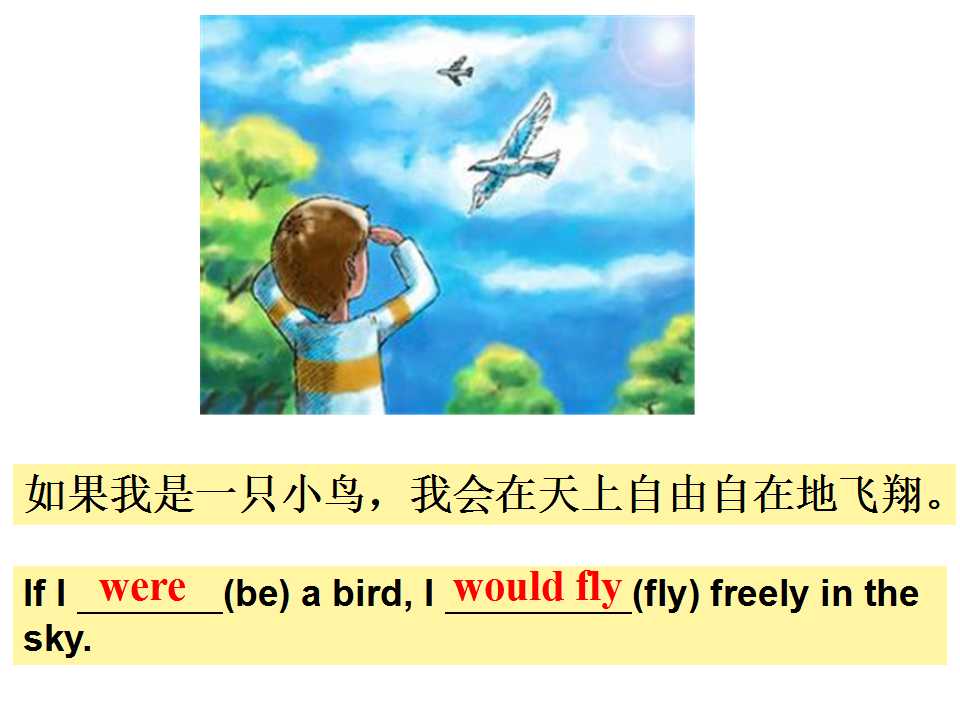 如果我是一只小鸟，我会在天上自由自在地飞翔。

If I were (be) a bird, I would fly (fly) freely in the sky.